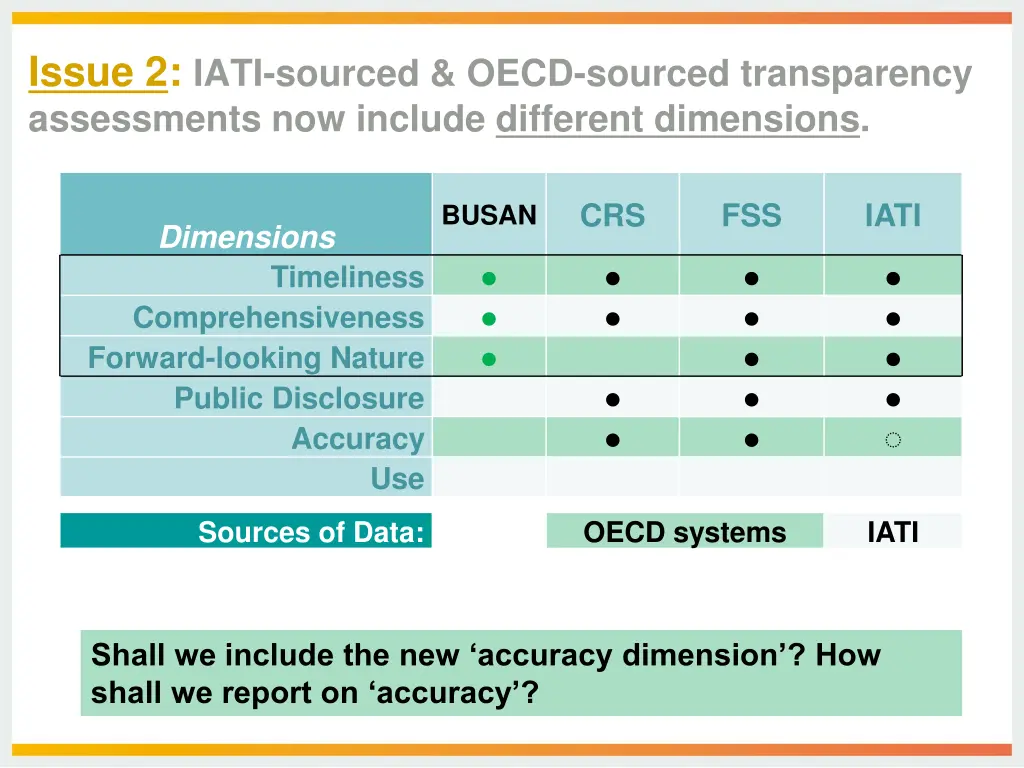 Issue 2: IATI-sourced & OECD-sourced transparency assessments now include different dimensions.

| Dimensions | BUSAN | CRS | FSS | IATI |
|---|---|---|---|---|
| Timeliness | ● | ● | ● | ● |
| Comprehensiveness | ● | ● | ● | ● |
| Forward-looking Nature | ● | | ● | ● |
| Public Disclosure | | ● | ● | ● |
| Accuracy | | ● | ● | ◌ |
| Use | | | | |

| Sources of Data: | | OECD systems | IATI |
|---|---|---|---|

Shall we include the new ‘accuracy dimension’? How shall we report on ‘accuracy’?